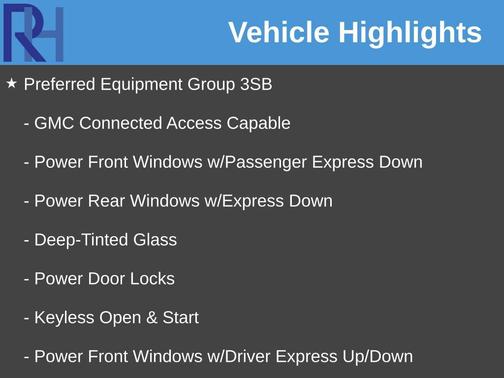 RH

Vehicle Highlights

★ Preferred Equipment Group 3SB

- GMC Connected Access Capable

- Power Front Windows w/Passenger Express Down

- Power Rear Windows w/Express Down

- Deep-Tinted Glass

- Power Door Locks

- Keyless Open & Start

- Power Front Windows w/Driver Express Up/Down